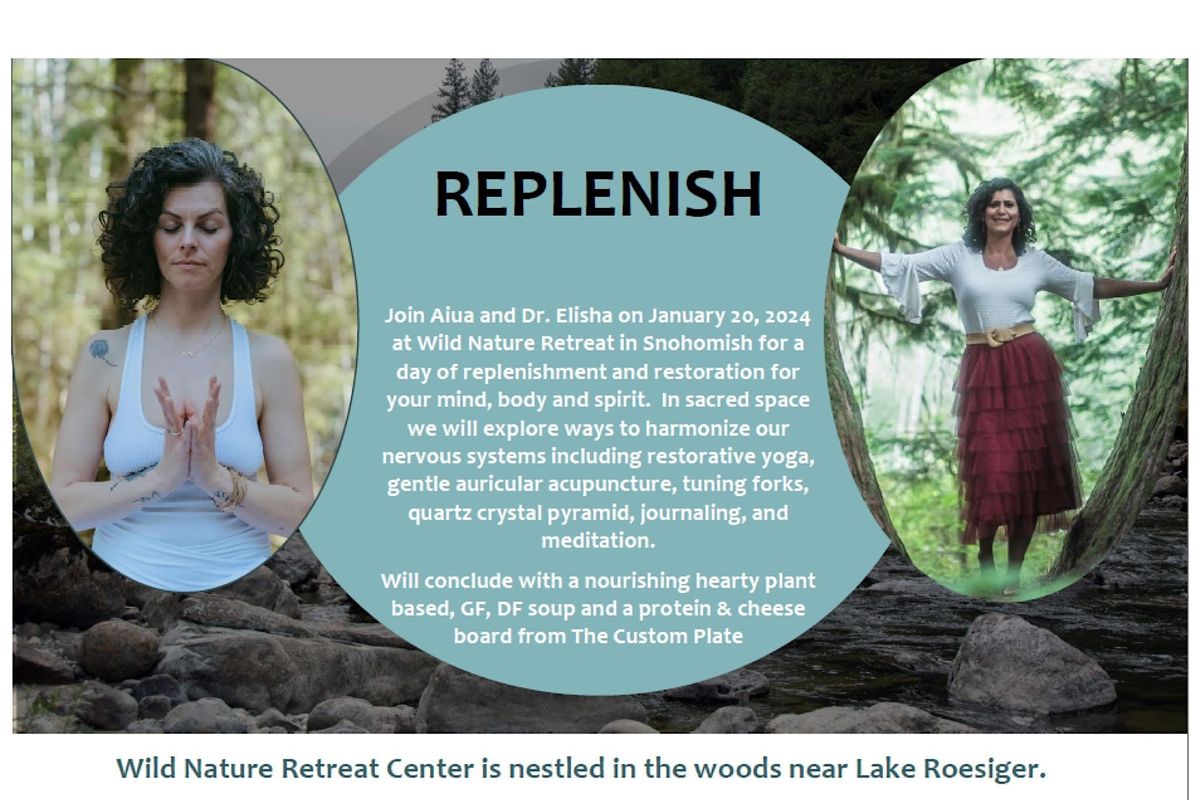 REPLENISH

Join Aiua and Dr. Elisha on January 20, 2024 at Wild Nature Retreat in Snohomish for a day of replenishment and restoration for your mind, body and spirit. In sacred space we will explore ways to harmonize our nervous systems including restorative yoga, gentle auricular acupuncture, tuning forks, quartz crystal pyramid, journaling, and meditation.

Will conclude with a nourishing hearty plant based, GF, DF soup and a protein & cheese board from The Custom Plate

Wild Nature Retreat Center is nestled in the woods near Lake Roesiger.